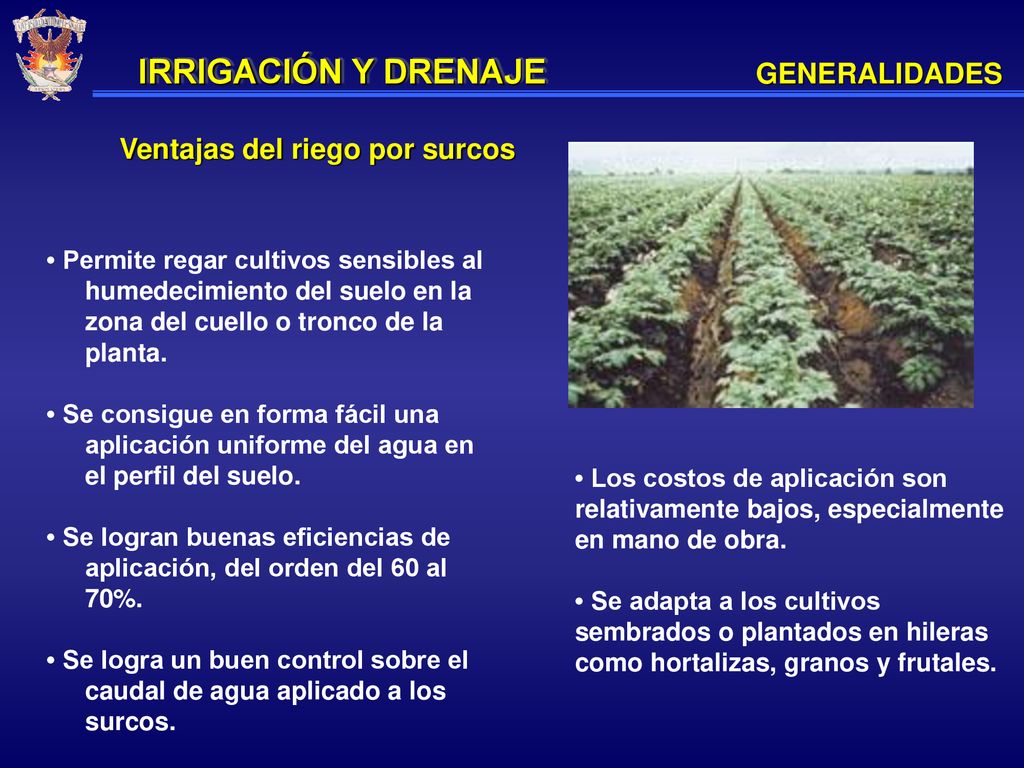 IRRIGACIÓN Y DRENAJE

GENERALIDADES

Ventajas del riego por surcos

• Permite regar cultivos sensibles al humedecimiento del suelo en la zona del cuello o tronco de la planta.

• Se consigue en forma fácil una aplicación uniforme del agua en el perfil del suelo.

• Se logran buenas eficiencias de aplicación, del orden del 60 al 70%.

• Se logra un buen control sobre el caudal de agua aplicado a los surcos.

• Los costos de aplicación son relativamente bajos, especialmente en mano de obra.

• Se adapta a los cultivos sembrados o plantados en hileras como hortalizas, granos y frutales.